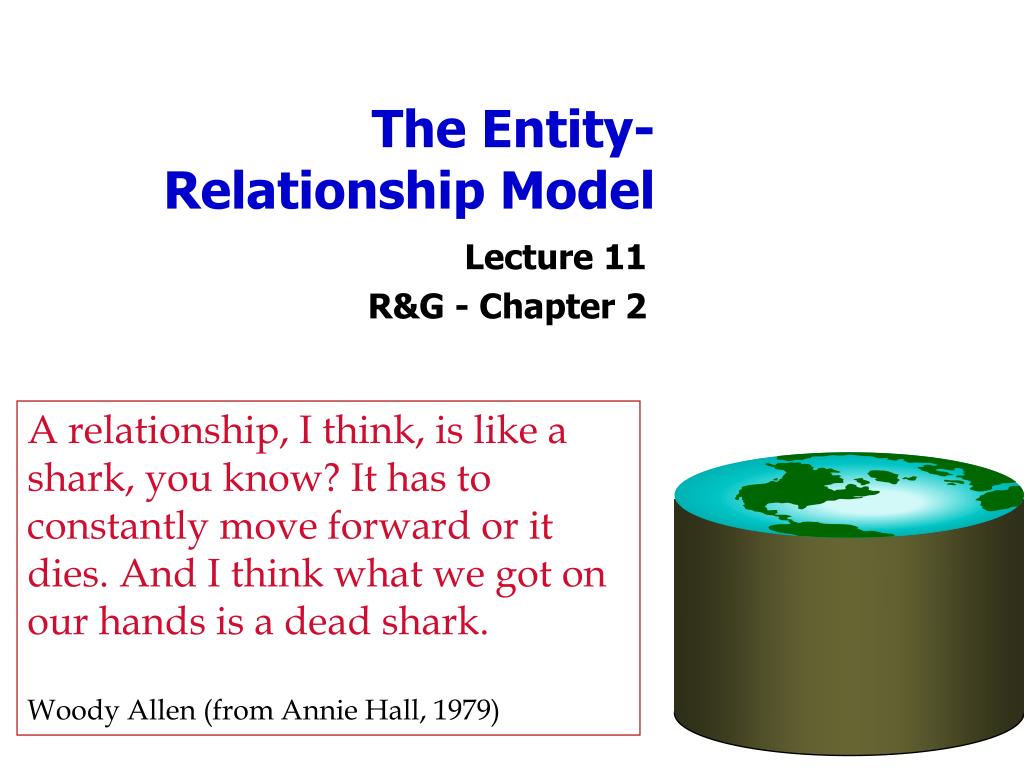 The Entity-Relationship Model

Lecture 11
R&G - Chapter 2

A relationship, I think, is like a shark, you know? It has to constantly move forward or it dies. And I think what we got on our hands is a dead shark.

Woody Allen (from Annie Hall, 1979)